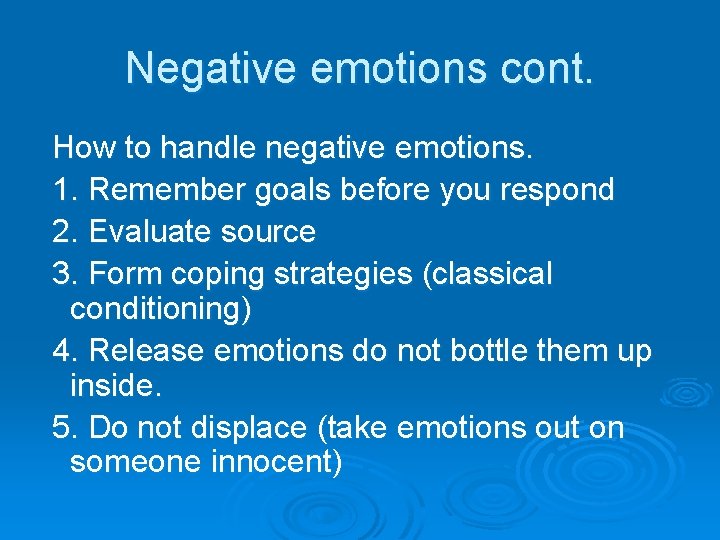 Negative emotions cont.

How to handle negative emotions.
1. Remember goals before you respond
2. Evaluate source
3. Form coping strategies (classical conditioning)
4. Release emotions do not bottle them up inside.
5. Do not displace (take emotions out on someone innocent)